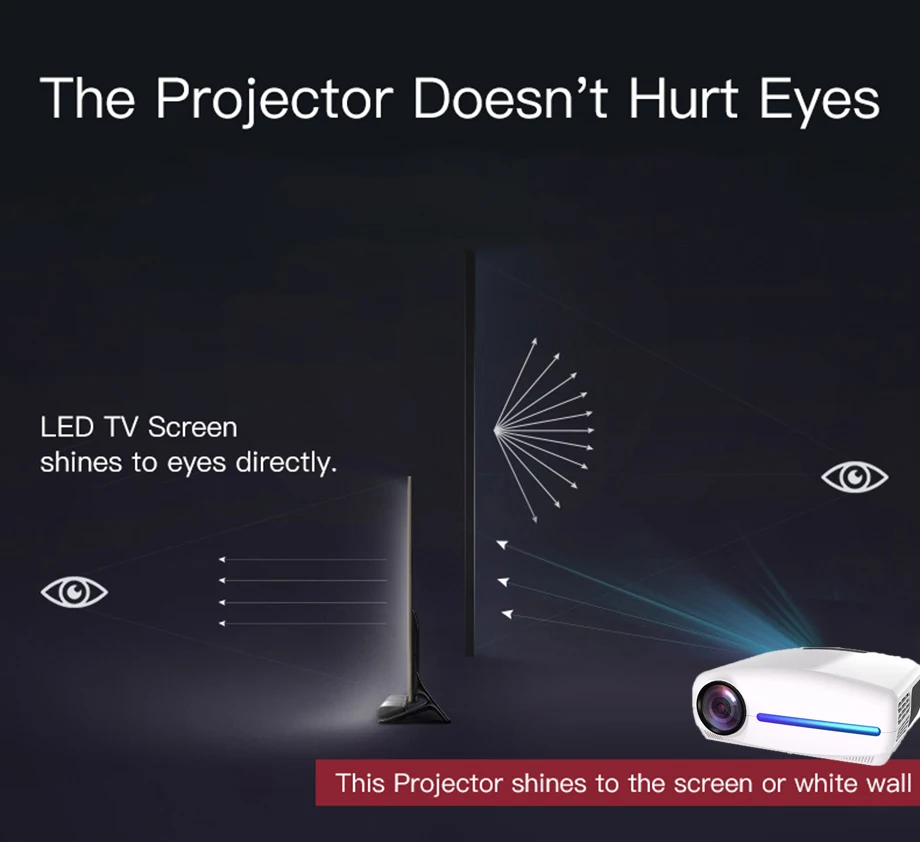 The Projector Doesn't Hurt Eyes

LED TV Screen shines to eyes directly.

This Projector shines to the screen or white wall